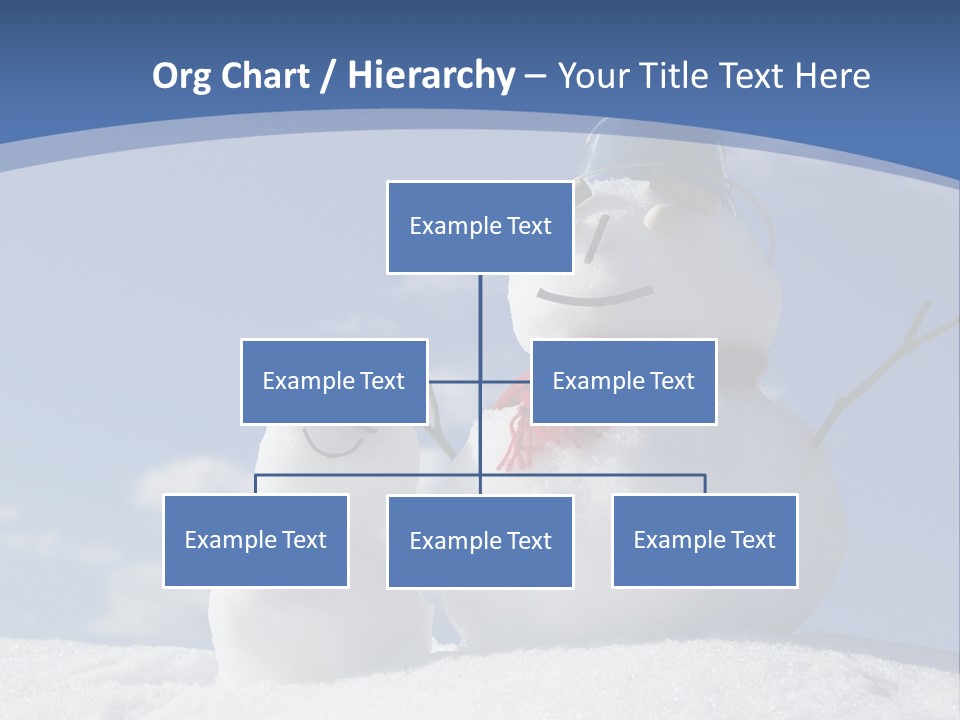 Org Chart / Hierarchy – Your Title Text Here

Example Text

Example Text

Example Text

Example Text

Example Text

Example Text